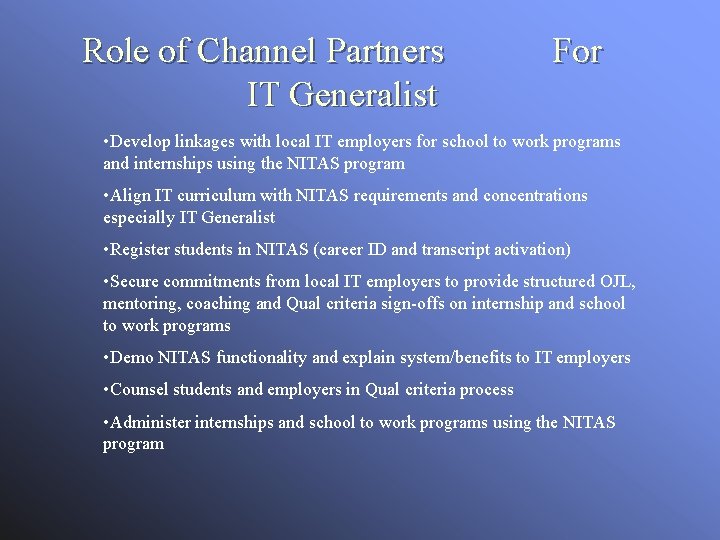 Role of Channel Partners For IT Generalist

•Develop linkages with local IT employers for school to work programs and internships using the NITAS program

•Align IT curriculum with NITAS requirements and concentrations especially IT Generalist

•Register students in NITAS (career ID and transcript activation)

•Secure commitments from local IT employers to provide structured OJL, mentoring, coaching and Qual criteria sign-offs on internship and school to work programs

•Demo NITAS functionality and explain system/benefits to IT employers

•Counsel students and employers in Qual criteria process

•Administer internships and school to work programs using the NITAS program